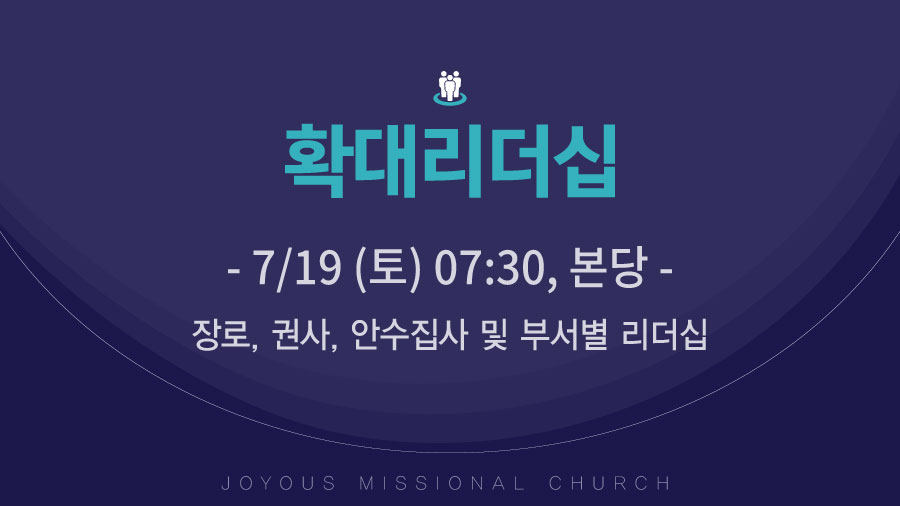 확대리더십

- 7/19 (토) 07:30, 본당 -

장로, 권사, 안수집사 및 부서별 리더십

JOYOUS MISSIONAL CHURCH